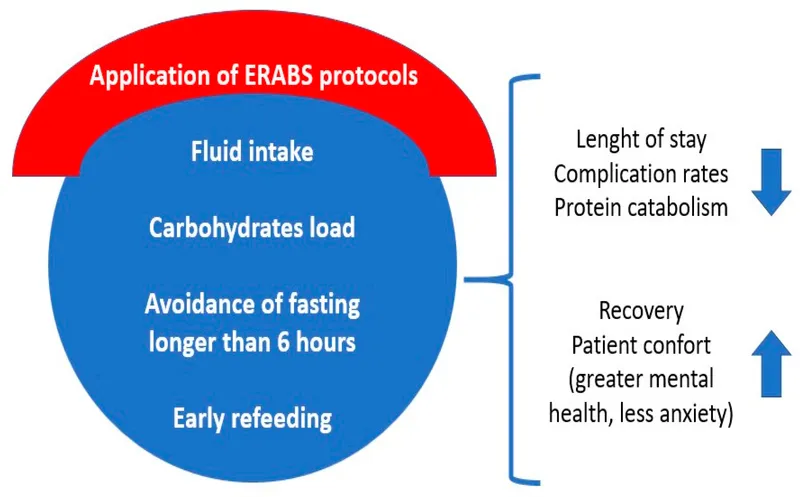 Application of ERABS protocols

Fluid intake

Carbohydrates load

Avoidance of fasting longer than 6 hours

Early refeeding

Lenght of stay
Complication rates
Protein catabolism

Recovery
Patient confort
(greater mental health, less anxiety)